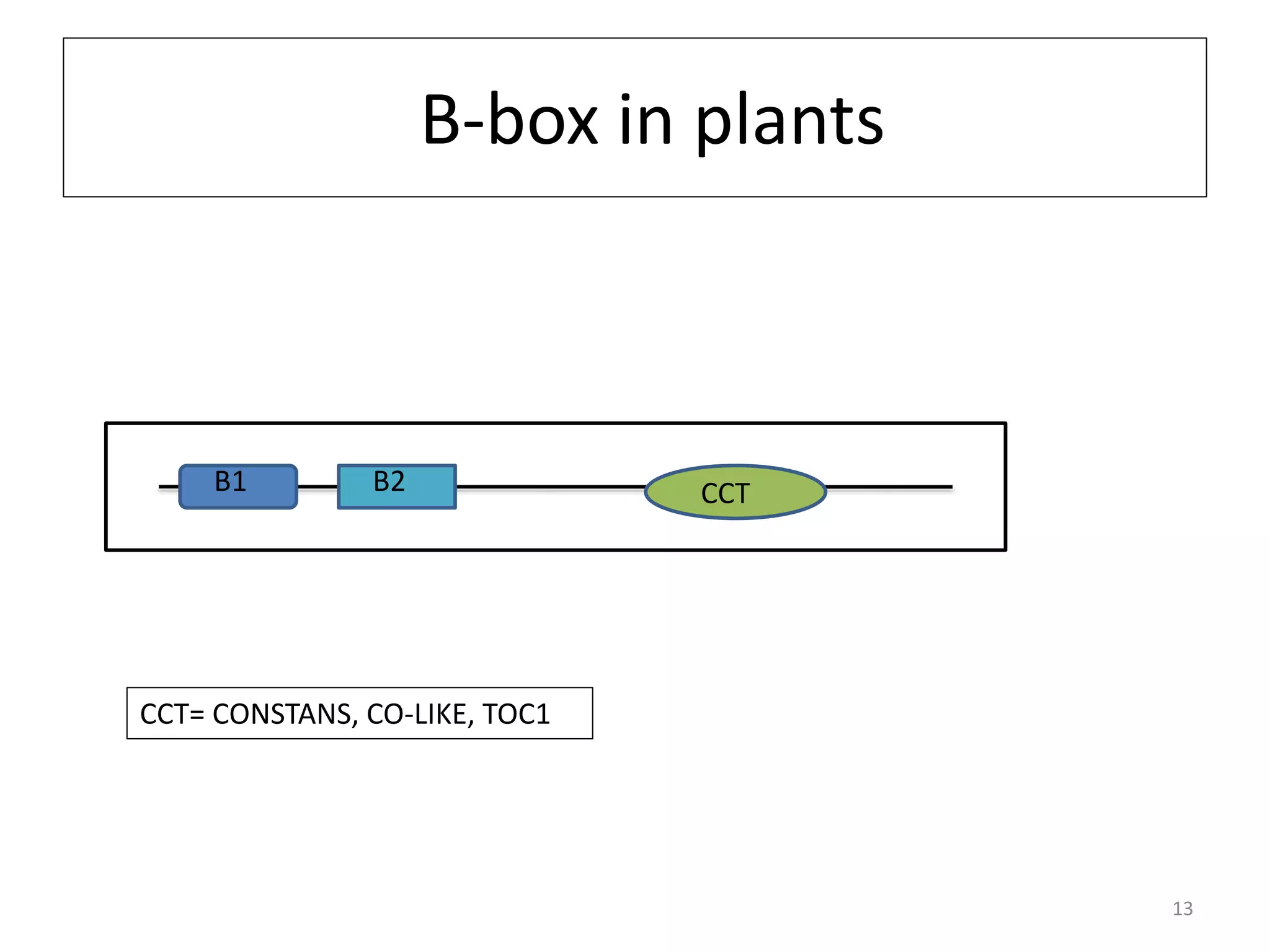 B-box in plants

B1

B2

CCT

CCT= CONSTANS, CO-LIKE, TOC1

13